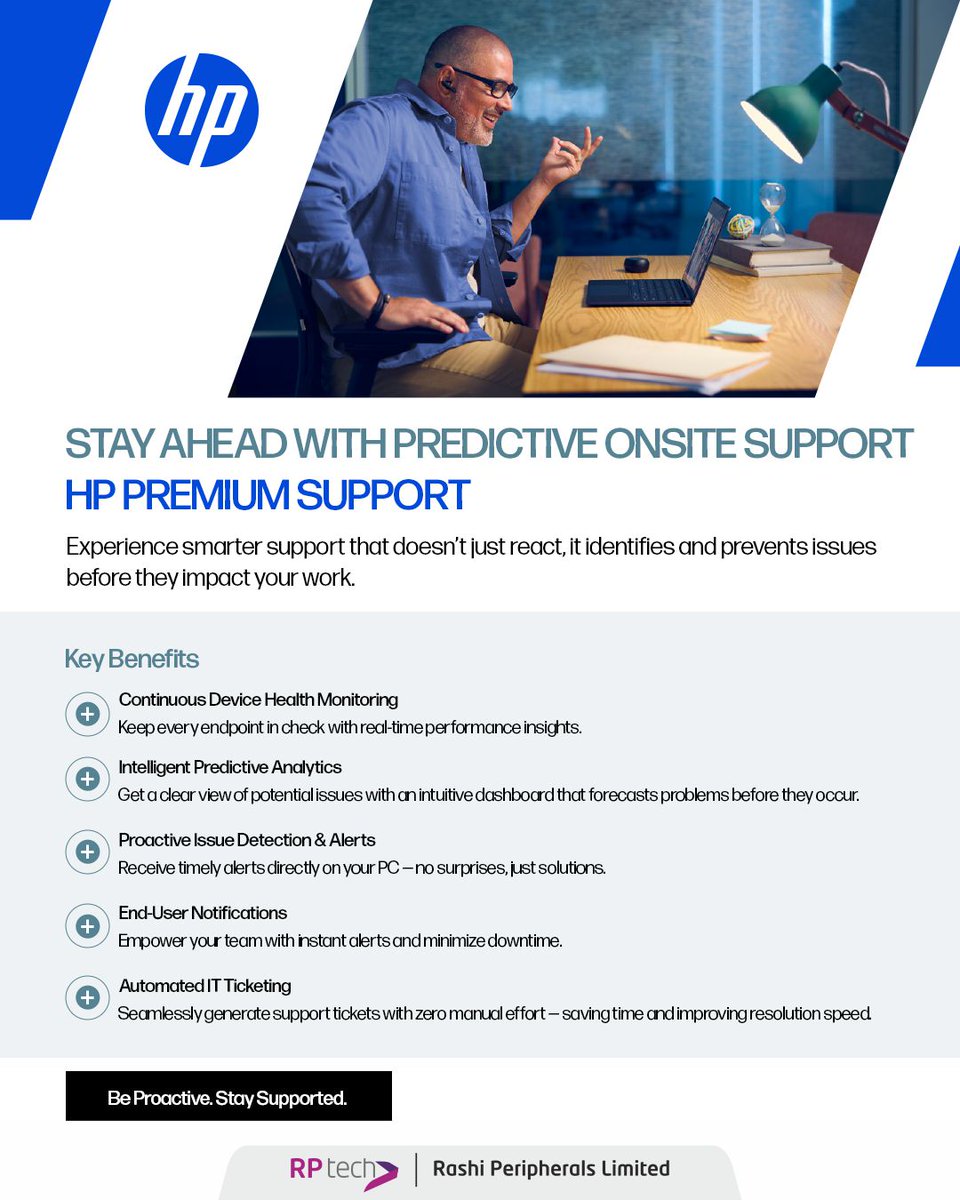 hp

STAY AHEAD WITH PREDICTIVE ONSITE SUPPORT
HP PREMIUM SUPPORT

Experience smarter support that doesn't just react, it identifies and prevents issues before they impact your work.

Key Benefits

Continuous Device Health Monitoring
Keep every endpoint in check with real-time performance insights.

Intelligent Predictive Analytics
Get a clear view of potential issues with an intuitive dashboard that forecasts problems before they occur.

Proactive Issue Detection & Alerts
Receive timely alerts directly on your PC – no surprises, just solutions.

End-User Notifications
Empower your team with instant alerts and minimize downtime.

Automated IT Ticketing
Seamlessly generate support tickets with zero manual effort – saving time and improving resolution speed.

Be Proactive. Stay Supported.

RP tech | Rashi Peripherals Limited